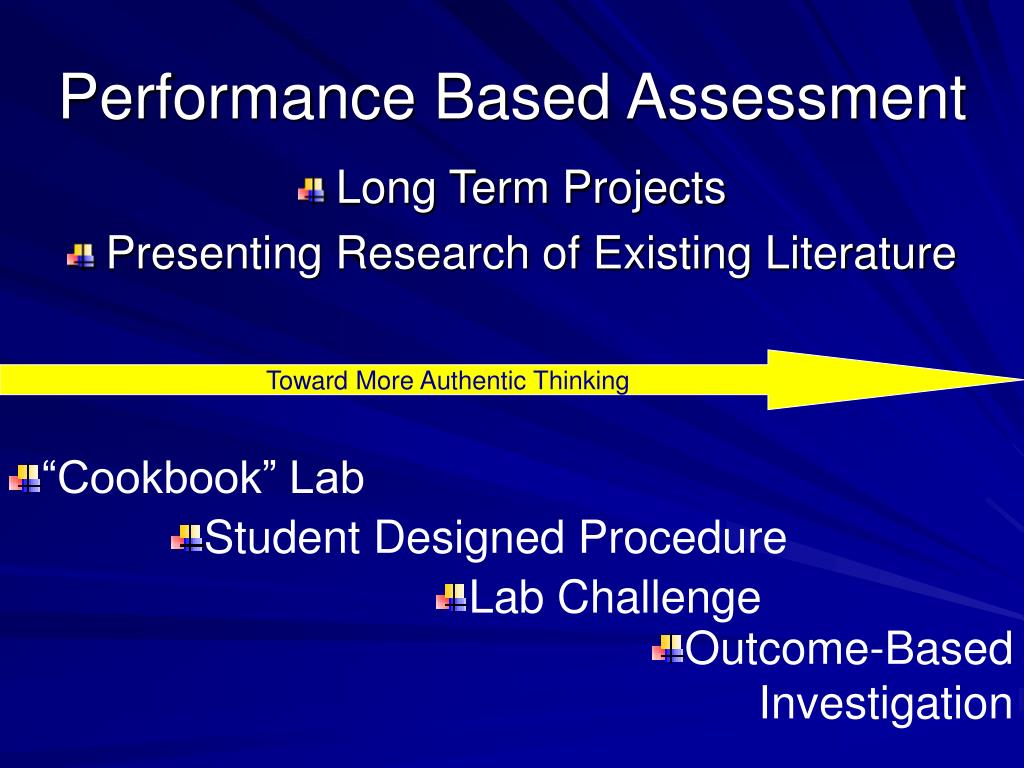 Performance Based Assessment

Long Term Projects

Presenting Research of Existing Literature

Toward More Authentic Thinking

“Cookbook” Lab

Student Designed Procedure

Lab Challenge

Outcome-Based Investigation